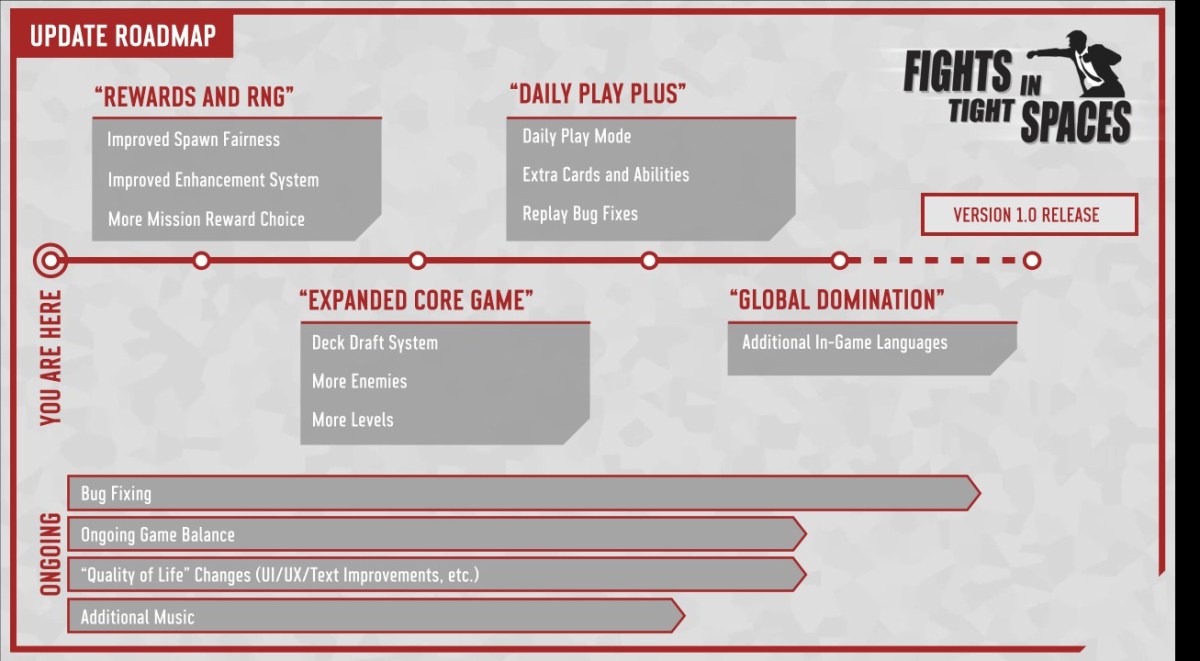 UPDATE ROADMAP

FIGHTS IN TIGHT SPACES

"REWARDS AND RNG"
Improved Spawn Fairness
Improved Enhancement System
More Mission Reward Choice

"DAILY PLAY PLUS"
Daily Play Mode
Extra Cards and Abilities
Replay Bug Fixes

VERSION 1.0 RELEASE

YOU ARE HERE

"EXPANDED CORE GAME"
Deck Draft System
More Enemies
More Levels

"GLOBAL DOMINATION"
Additional In-Game Languages

ONGOING
Bug Fixing
Ongoing Game Balance
"Quality of Life" Changes (UI/UX/Text Improvements, etc.)
Additional Music